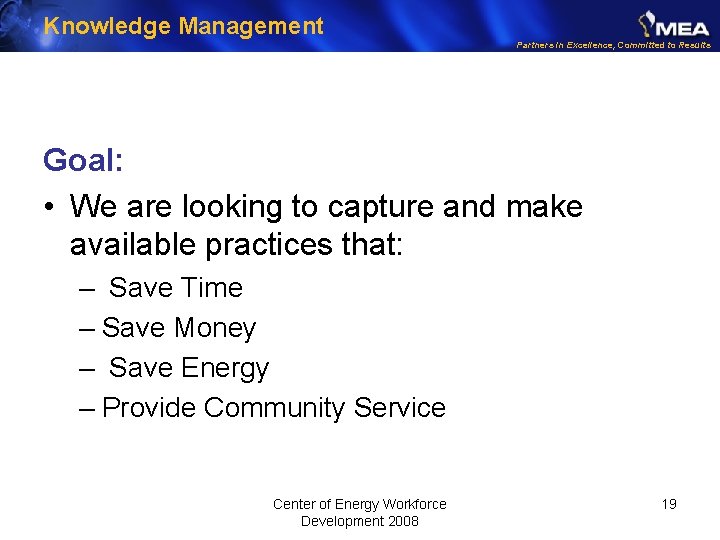 Knowledge Management

MEA

Partners in Excellence, Committed to Results

Goal:

• We are looking to capture and make available practices that:

– Save Time

– Save Money

– Save Energy

– Provide Community Service

Center of Energy Workforce Development 2008

19